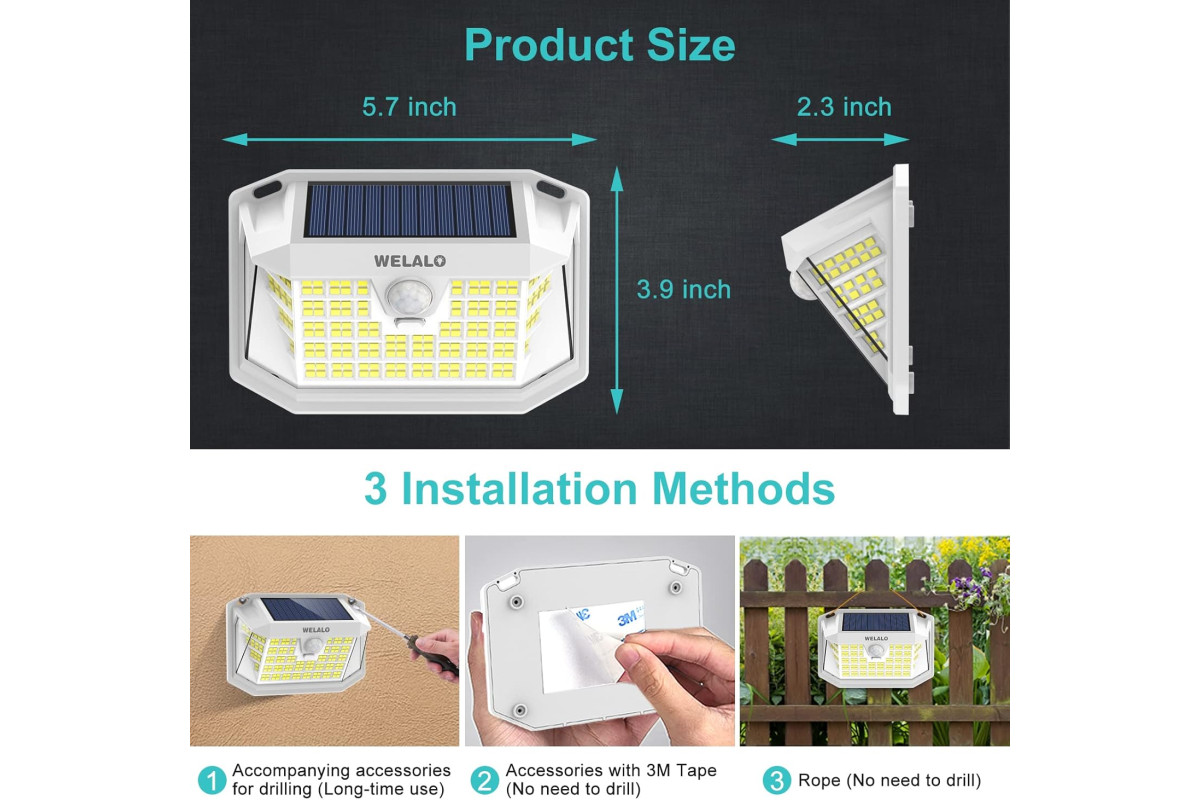 Product Size

5.7 inch

2.3 inch

WELALO

3.9 inch

3 Installation Methods

WELALO

3M

WELALO

1 Accompanying accessories for drilling (Long-time use)

2 Accessories with 3M Tape (No need to drill)

3 Rope (No need to drill)